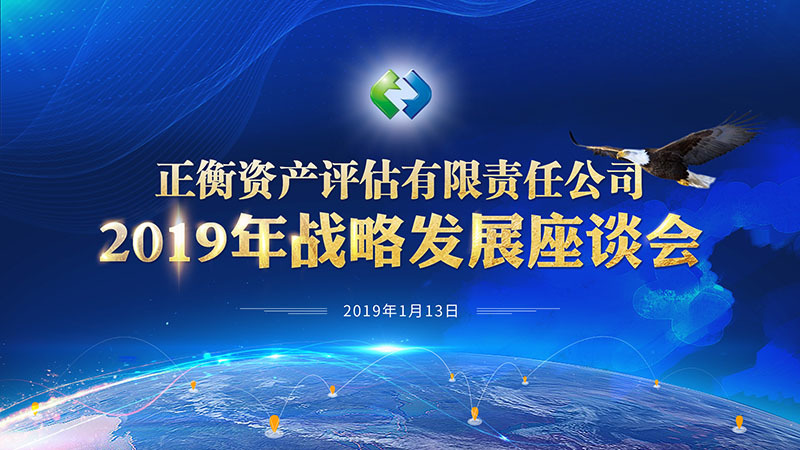 正衡资产评估有限责任公司
2019年战略发展座谈会

2019年1月13日